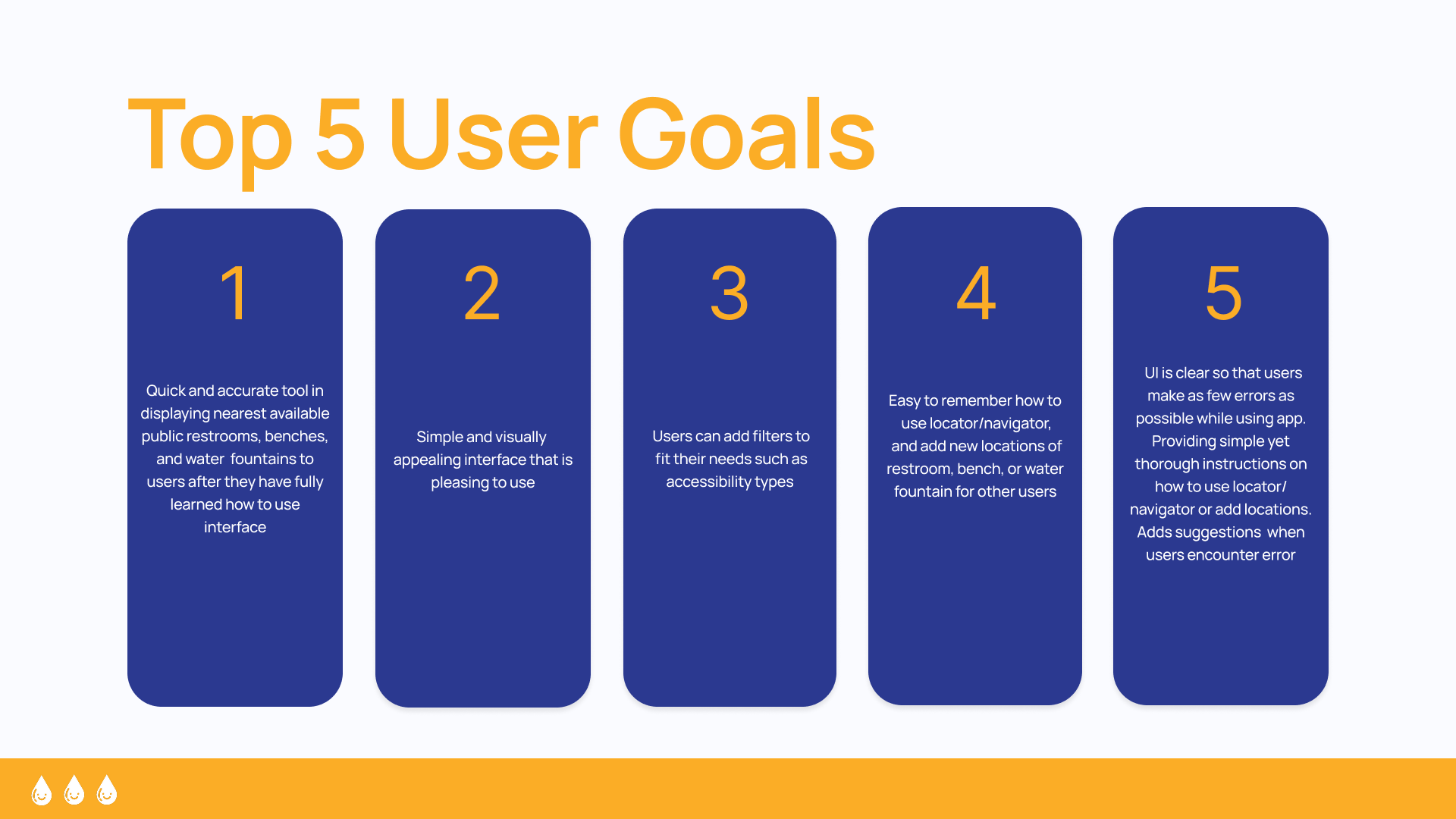 Top 5 User Goals

1

Quick and accurate tool in displaying nearest available public restrooms, benches, and water fountains to users after they have fully learned how to use interface

2

Simple and visually appealing interface that is pleasing to use

3

Users can add filters to fit their needs such as accessibility types

4

Easy to remember how to use locator/navigator, and add new locations of restroom, bench, or water fountain for other users

5

UI is clear so that users make as few errors as possible while using app. Providing simple yet thorough instructions on how to use locator/ navigator or add locations. Adds suggestions when users encounter error